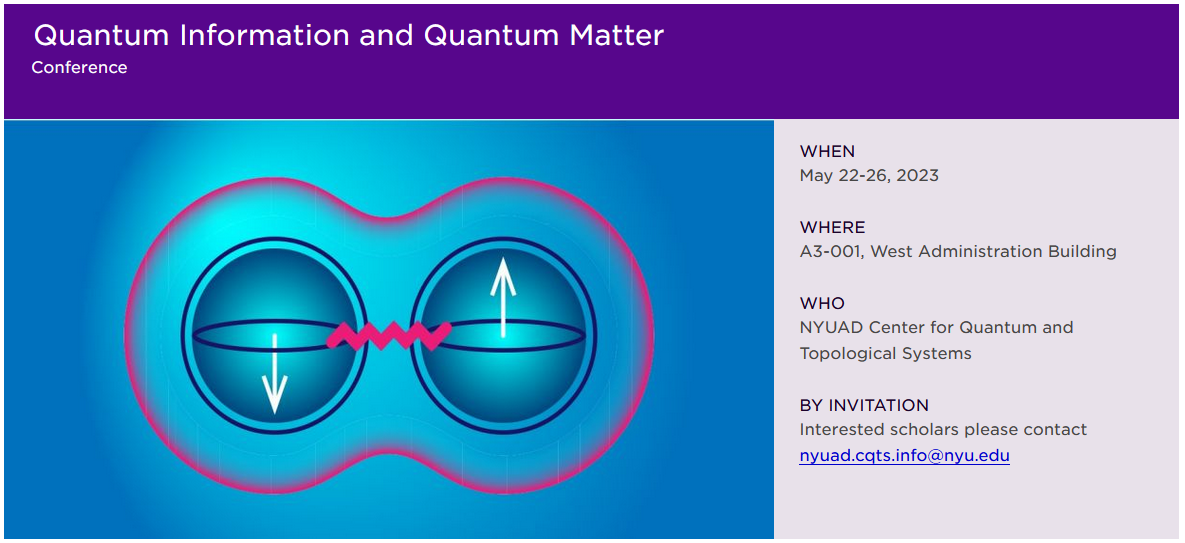 Quantum Information and Quantum Matter
Conference

WHEN
May 22-26, 2023

WHERE
A3-001, West Administration Building

WHO
NYUAD Center for Quantum and Topological Systems

BY INVITATION
Interested scholars please contact
nyuad.cqts.info@nyu.edu